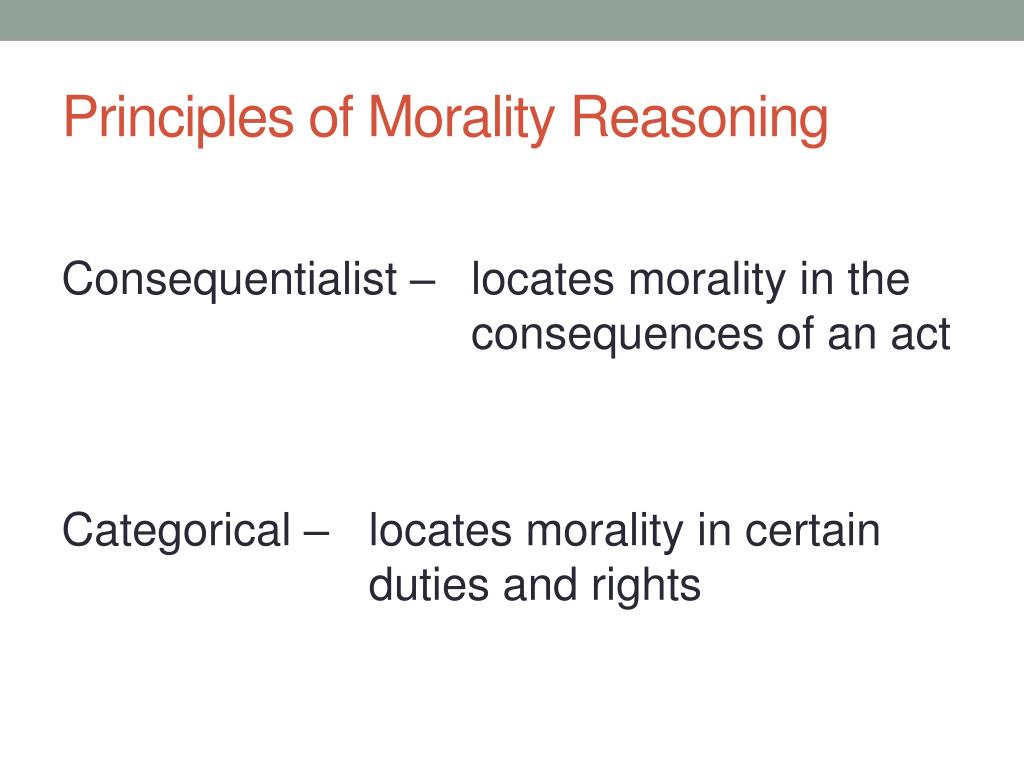 Principles of Morality Reasoning

Consequentialist – locates morality in the consequences of an act

Categorical – locates morality in certain duties and rights